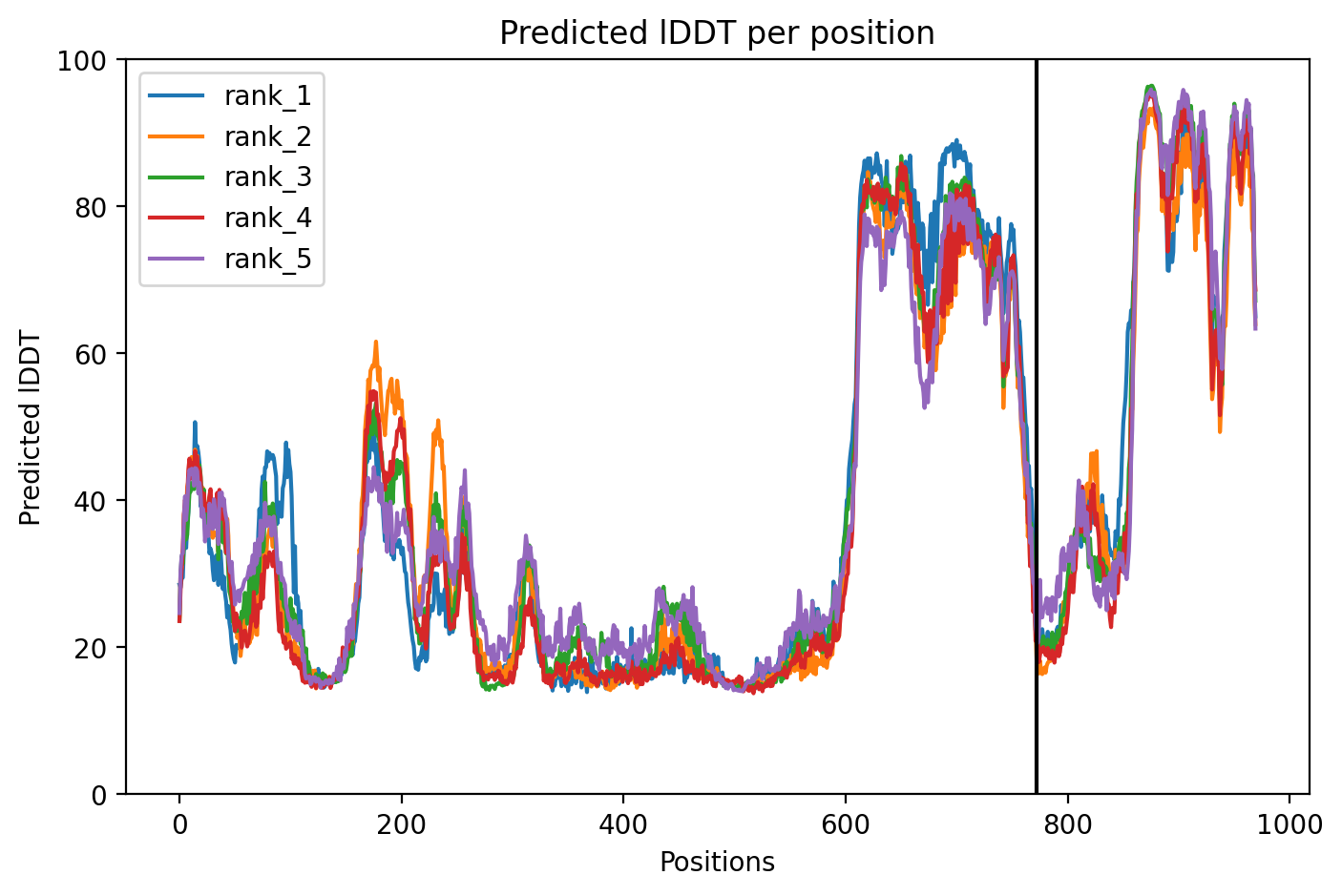 Predicted lDDT per position

rank_1
rank_2
rank_3
rank_4
rank_5

Predicted lDDT

100
80
60
40
20
0

0
200
400
600
800
1000

Positions